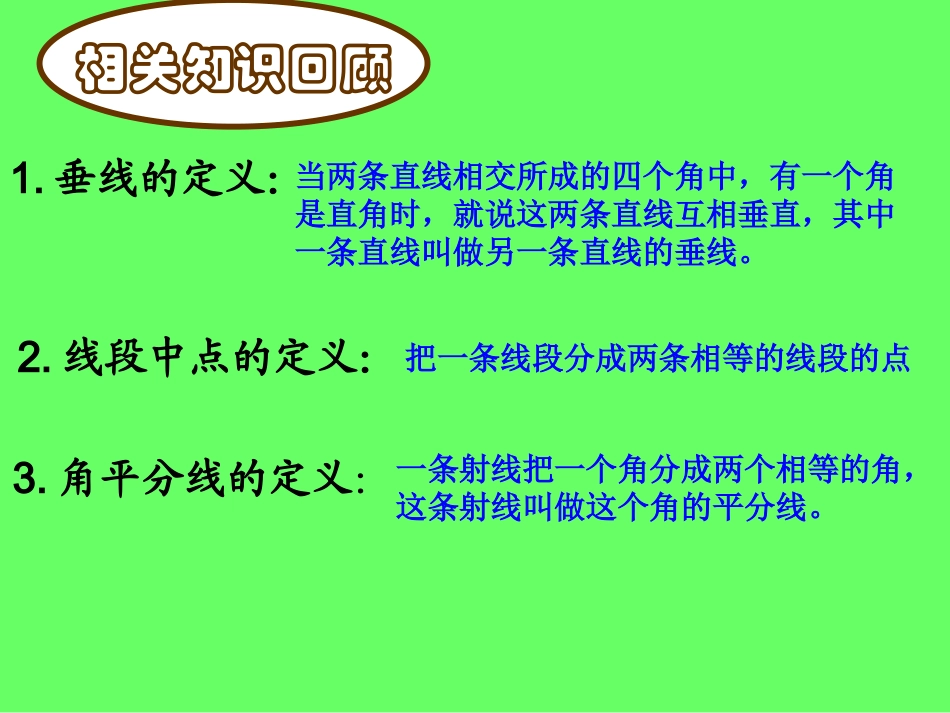 相关知识回顾

1. 垂线的定义: 当两条直线相交所成的四个角中，有一个角是直角时，就说这两条直线互相垂直，其中一条直线叫做另一条直线的垂线。

2. 线段中点的定义: 把一条线段分成两条相等的线段的点

3. 角平分线的定义: 一条射线把一个角分成两个相等的角，这条射线叫做这个角的平分线。